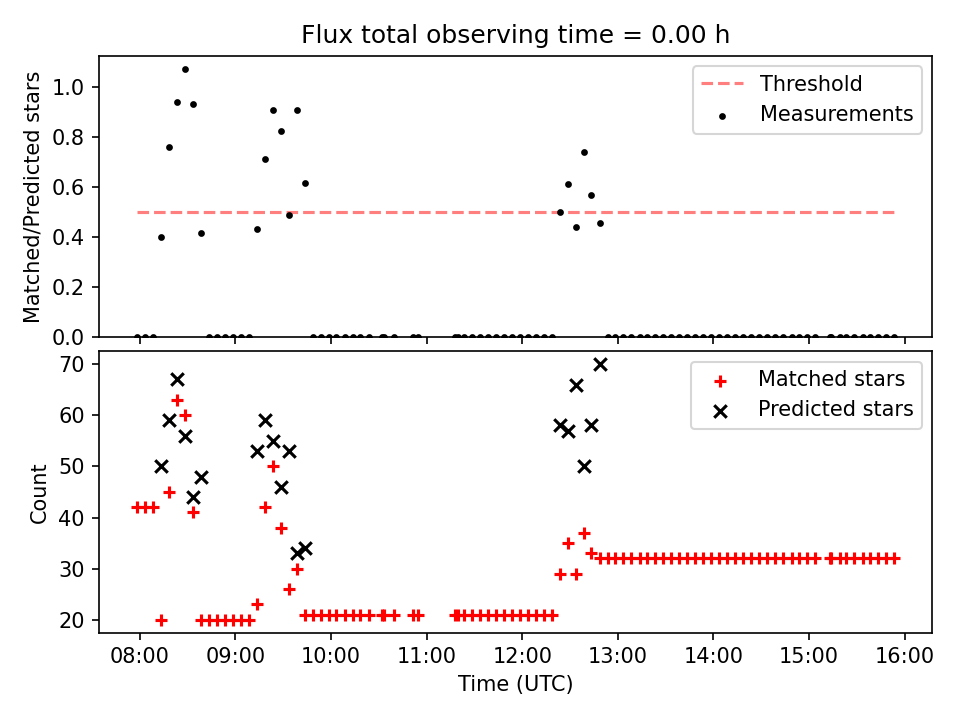 Flux total observing time = 0.00 h

Matched/Predicted stars

1.0
0.8
0.6
0.4
0.2
0.0

Threshold
Measurements

Count

70
60
50
40
30
20

Matched stars
Predicted stars

08:00 09:00 10:00 11:00 12:00 13:00 14:00 15:00 16:00

Time (UTC)